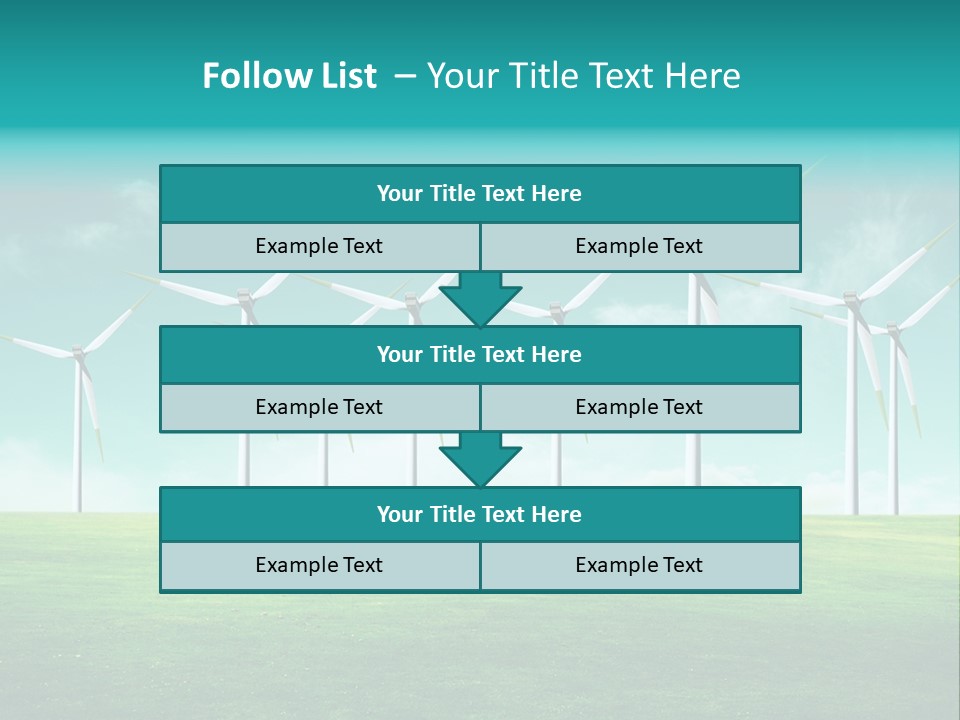 Follow List – Your Title Text Here

Your Title Text Here

Example Text

Example Text

Your Title Text Here

Example Text

Example Text

Your Title Text Here

Example Text

Example Text